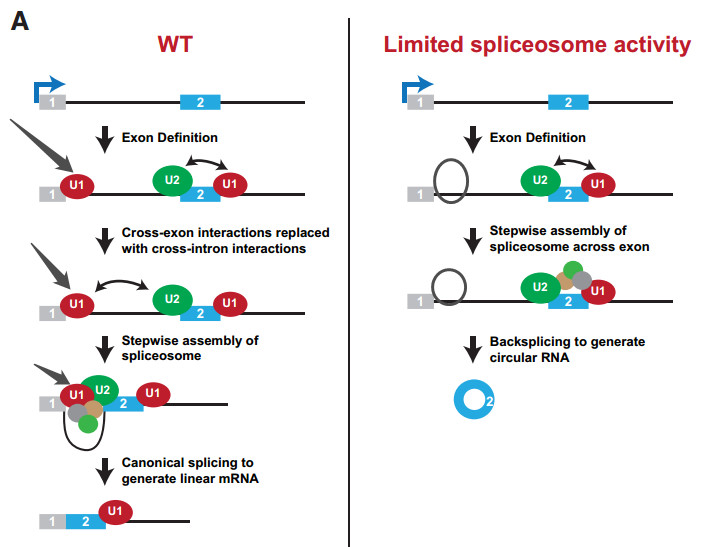 A

WT

1 2

Exon Definition

1 U1 U2 2 U1

Cross-exon interactions replaced with cross-intron interactions

1 U1 U2 2 U1

Stepwise assembly of spliceosome

1 U1 U2 2 U1

Canonical splicing to generate linear mRNA

1 2 U1

Limited spliceosome activity

1 2

Exon Definition

1 U2 2 U1

Stepwise assembly of spliceosome across exon

1 U2 2 U1

Backsplicing to generate circular RNA

2